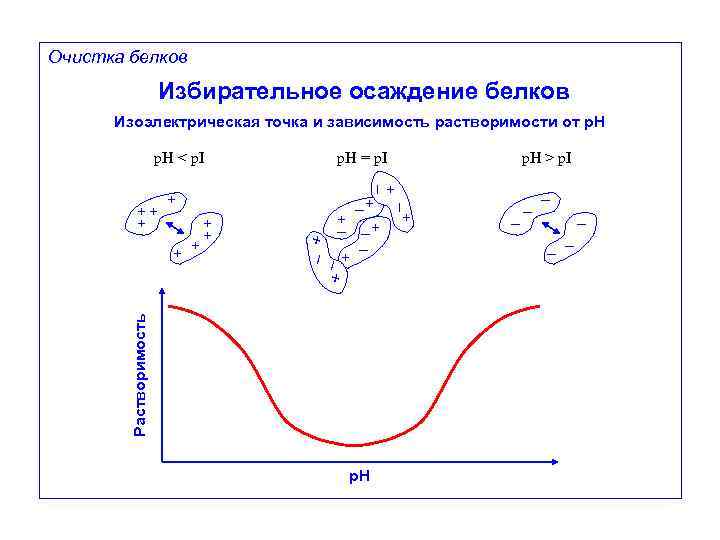 Очистка белков

Избирательное осаждение белков

Изоэлектрическая точка и зависимость растворимости от pH

pH < pI

pH = pI

pH > pI

Растворимость

pH